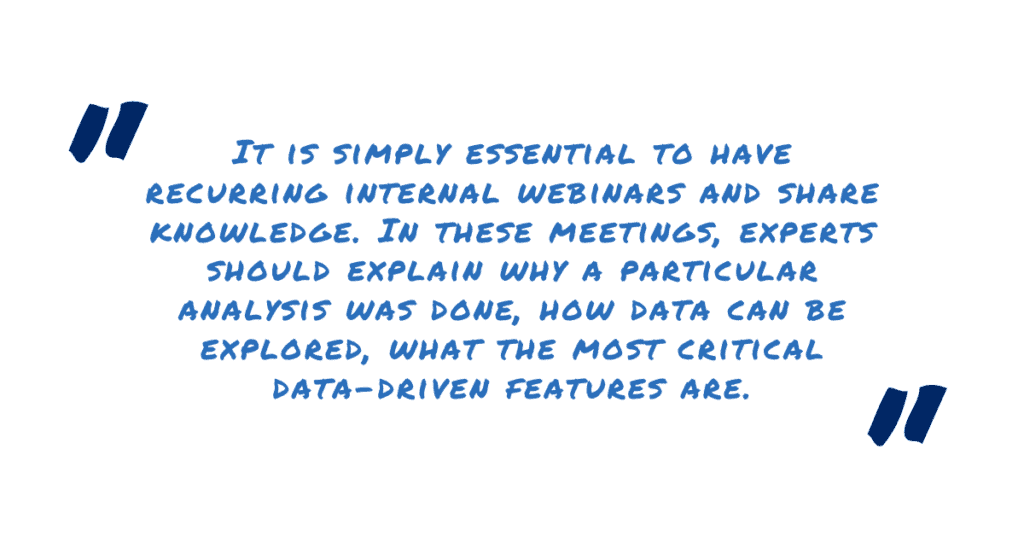 "

It is simply essential to have recurring internal webinars and share knowledge. In these meetings, experts should explain why a particular analysis was done, how data can be explored, what the most critical data-driven features are.

"